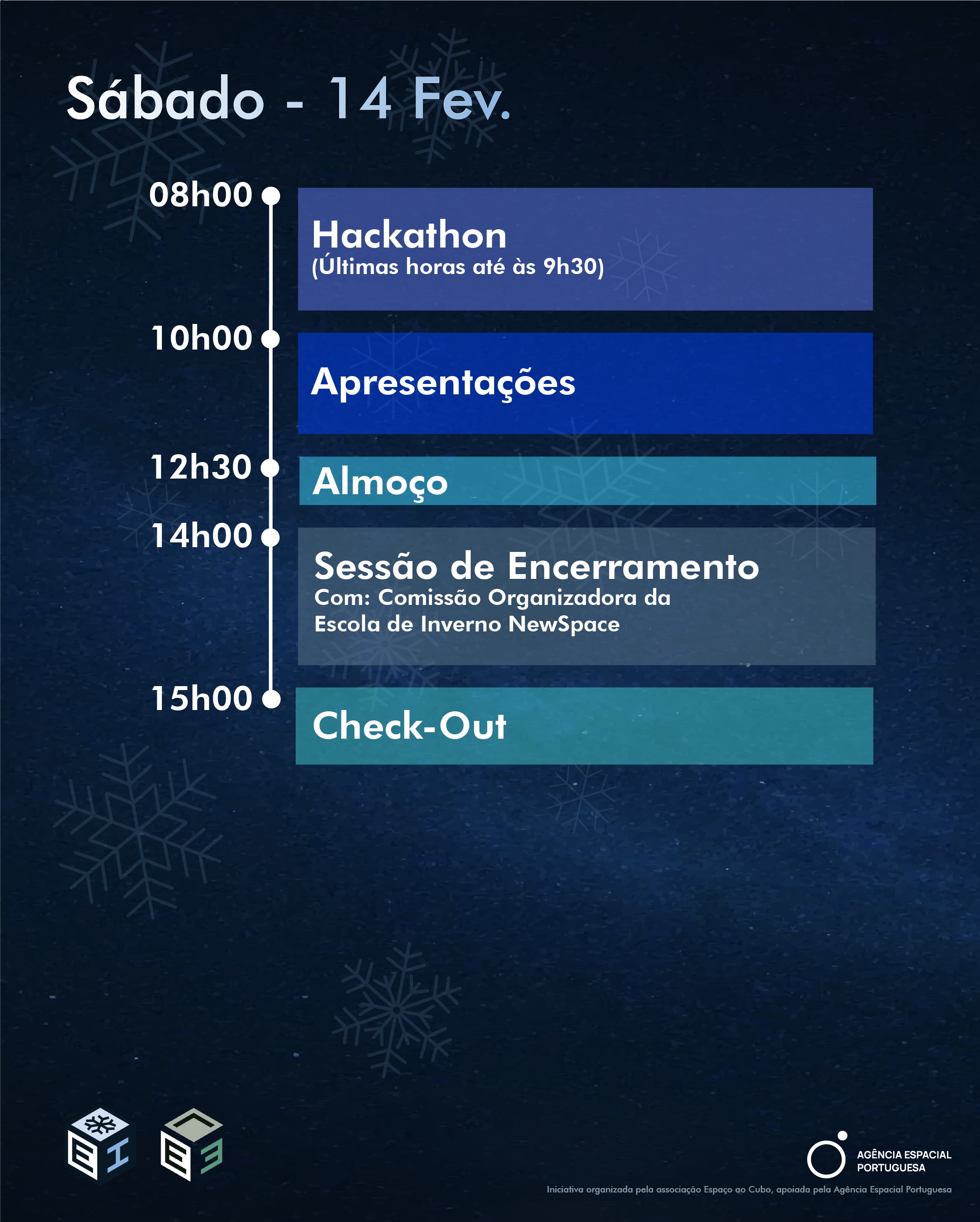 Sábado - 14 Fev.

08h00

Hackathon
(Últimas horas até às 9h30)

10h00

Apresentações

12h30

Almoço

14h00

Sessão de Encerramento
Com: Comissão Organizadora da Escola de Inverno NewSpace

15h00

Check-Out

AGÊNCIA ESPACIAL PORTUGUESA

Iniciativa organizada pela associação Espaço ao Cubo, apoiada pela Agência Espacial Portuguesa